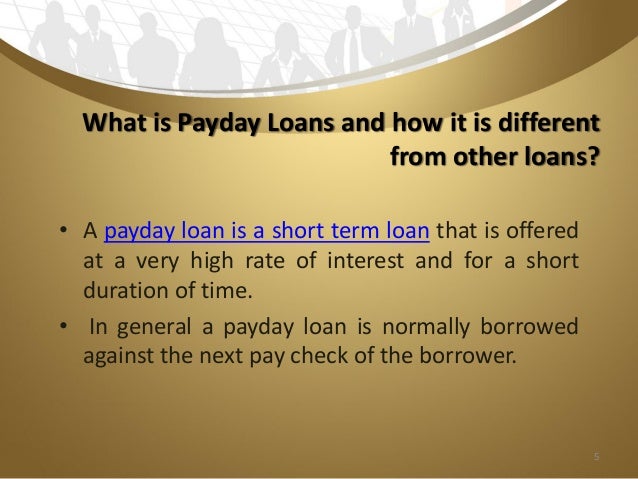 What is Payday Loans and how it is different from other loans?

• A payday loan is a short term loan that is offered at a very high rate of interest and for a short duration of time.

• In general a payday loan is normally borrowed against the next pay check of the borrower.

5